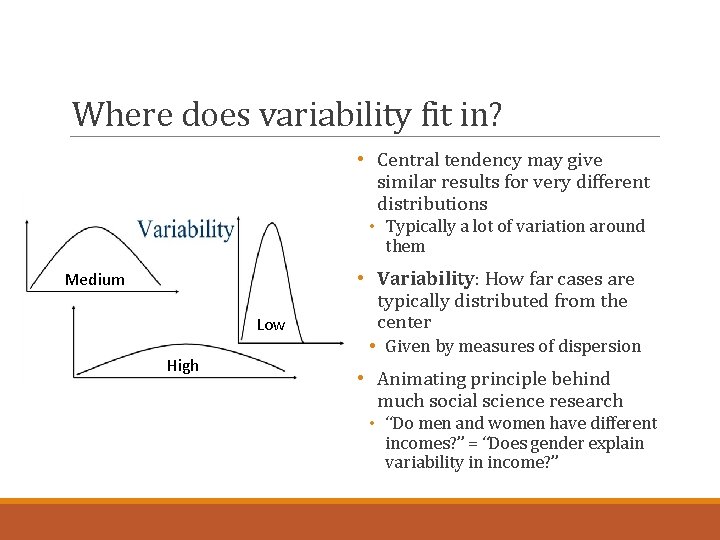 Where does variability fit in?

Variability

Medium

Low

High

• Central tendency may give similar results for very different distributions
  • Typically a lot of variation around them
• **Variability**: How far cases are typically distributed from the center
  • Given by measures of dispersion
• Animating principle behind much social science research
  • "Do men and women have different incomes?" = "Does gender explain variability in income?"